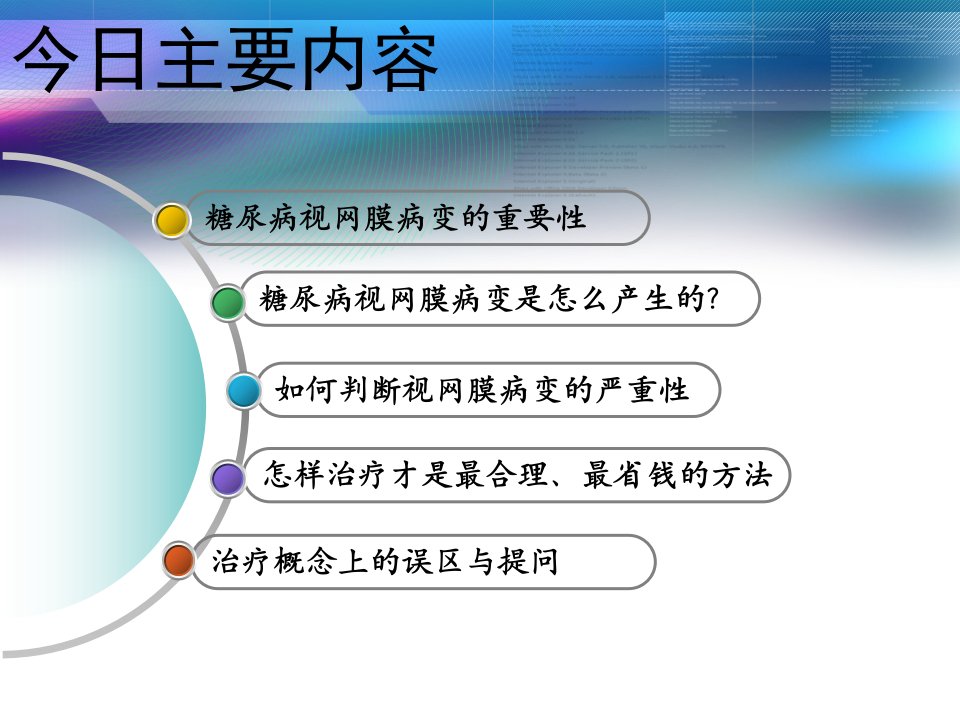 今日主要内容

糖尿病视网膜病变的重要性

糖尿病视网膜病变是怎么产生的?

如何判断视网膜病变的严重性

怎样治疗才是最合理、最省钱的方法

治疗概念上的误区与提问